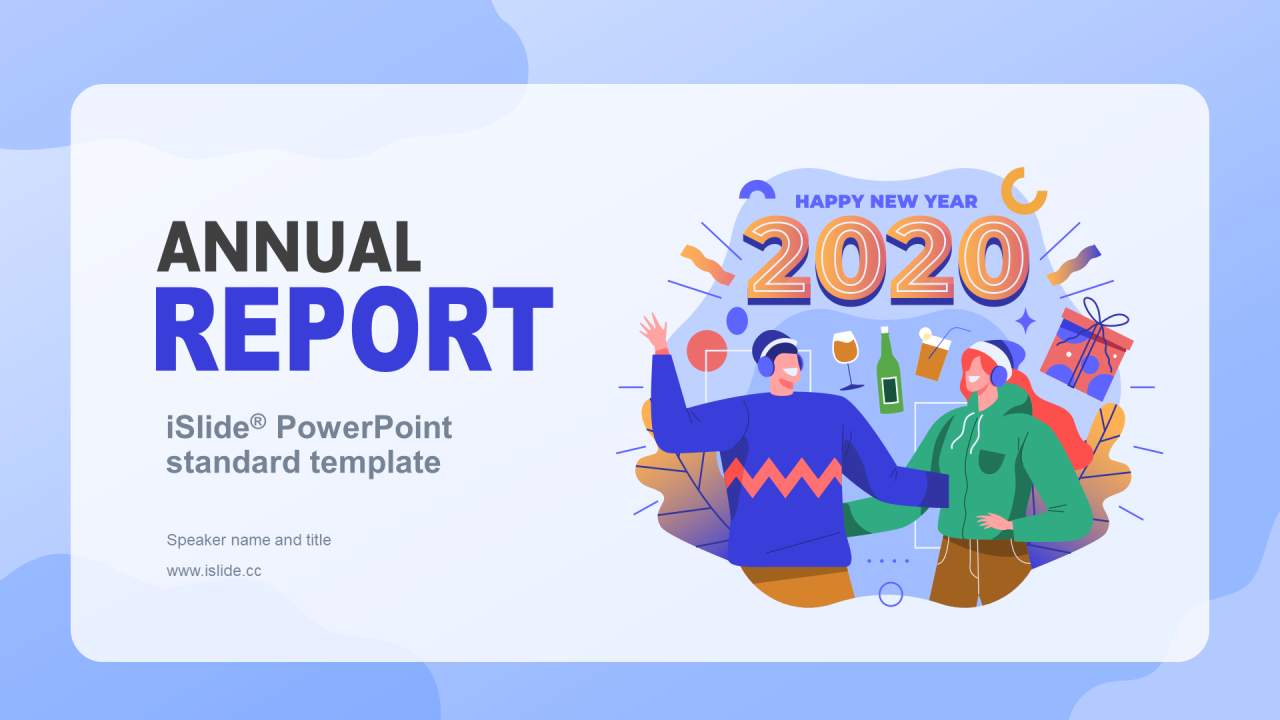 ANNUAL
REPORT

iSlide® PowerPoint standard template

Speaker name and title

www.islide.cc

HAPPY NEW YEAR
2020